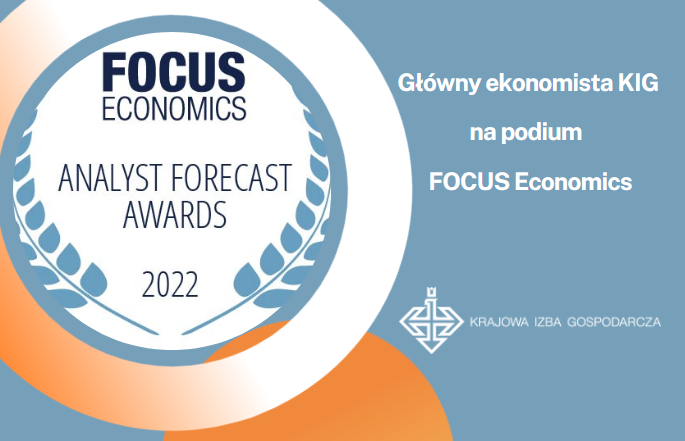 FOCUS ECONOMICS

ANALYST FORECAST AWARDS

2022

Główny ekonomista KIG na podium FOCUS Economics

KRAJOWA IZBA GOSPODARCZA